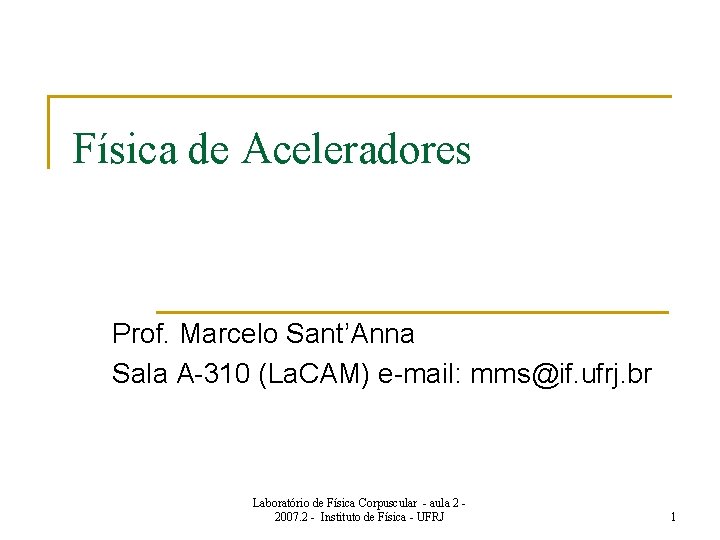 Física de Aceleradores

Prof. Marcelo Sant'Anna
Sala A-310 (LaCAM) e-mail: mms@if.ufrj.br

Laboratório de Física Corpuscular - aula 2 - 2007.2 - Instituto de Física - UFRJ

1